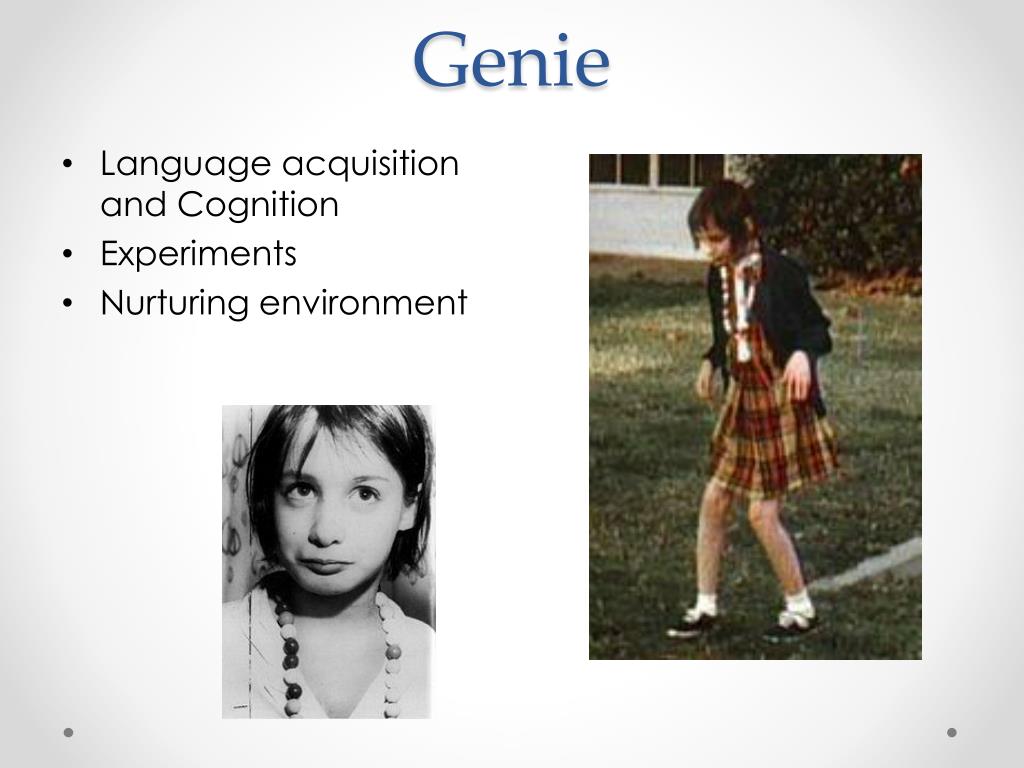 Genie

• Language acquisition and Cognition
• Experiments
• Nurturing environment